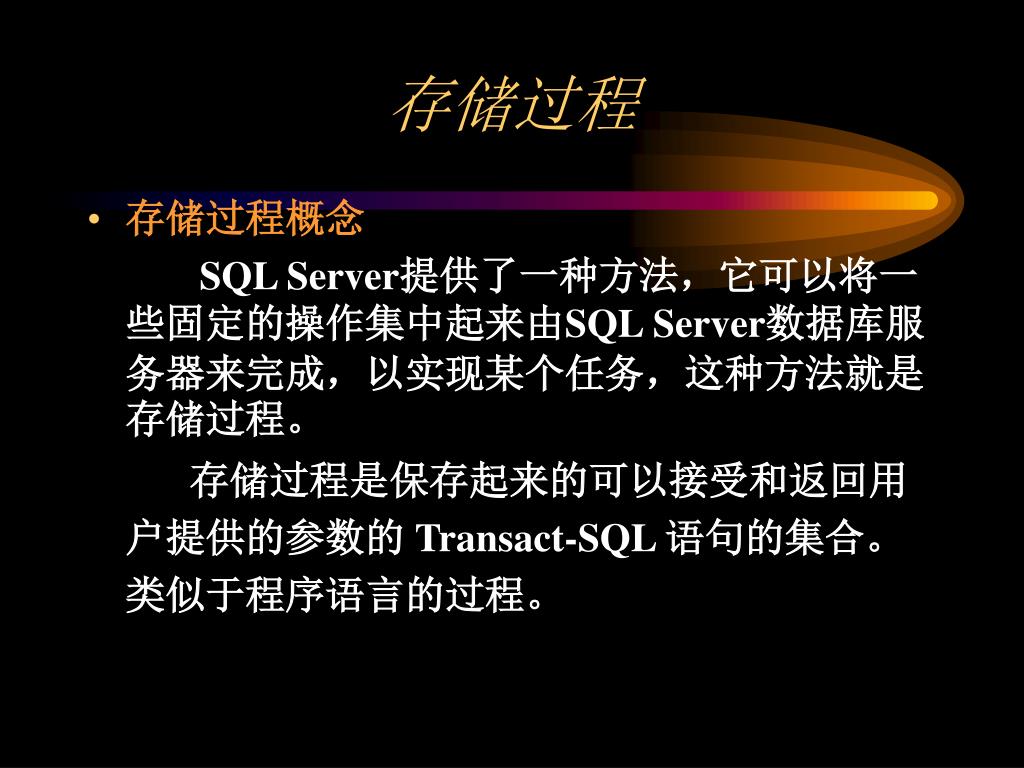 存储过程

• 存储过程概念

SQL Server提供了一种方法，它可以将一些固定的操作集中起来由SQL Server数据库服务器来完成，以实现某个任务，这种方法就是存储过程。

存储过程是保存起来的可以接受和返回用户提供的参数的 Transact-SQL 语句的集合。类似于程序语言的过程。